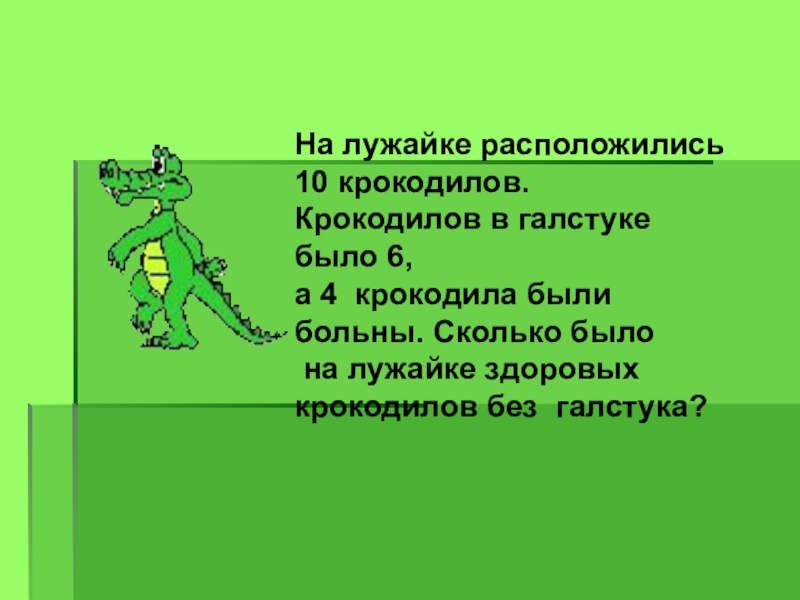 На лужайке расположились 10 крокодилов. Крокодилов в галстуке было 6, а 4 крокодила были больны. Сколько было на лужайке здоровых крокодилов без галстука?